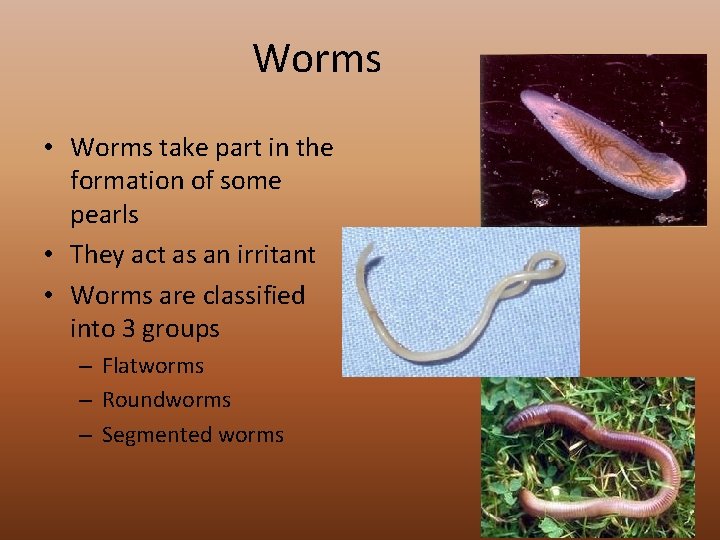 Worms

• Worms take part in the formation of some pearls
• They act as an irritant
• Worms are classified into 3 groups
– Flatworms
– Roundworms
– Segmented worms